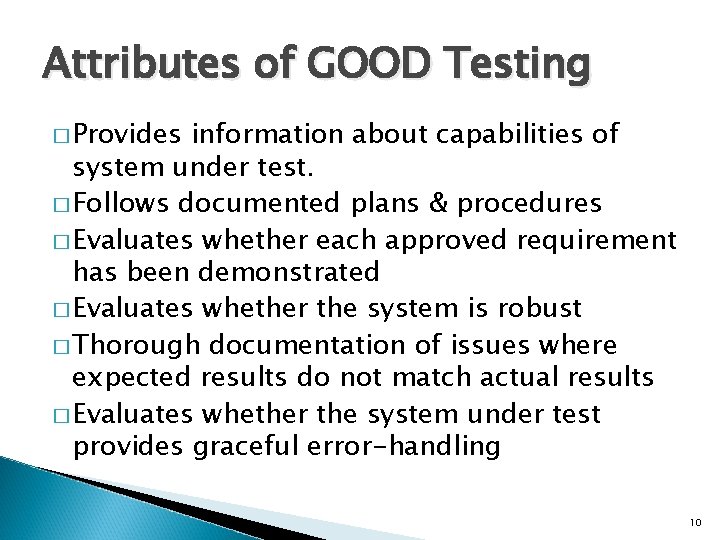 Attributes of GOOD Testing

□ Provides information about capabilities of system under test.
□ Follows documented plans & procedures
□ Evaluates whether each approved requirement has been demonstrated
□ Evaluates whether the system is robust
□ Thorough documentation of issues where expected results do not match actual results
□ Evaluates whether the system under test provides graceful error-handling

10